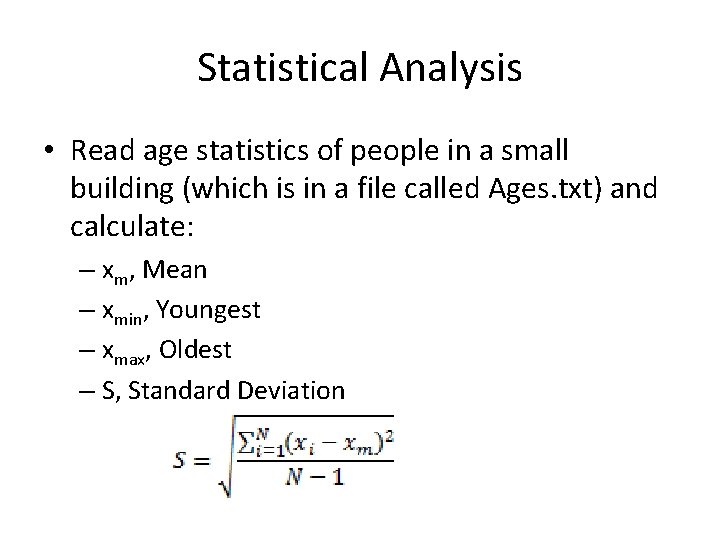 Statistical Analysis

• Read age statistics of people in a small building (which is in a file called Ages.txt) and calculate:

– $x_m$, Mean

– $x_{min}$, Youngest

– $x_{max}$, Oldest

– S, Standard Deviation

$S = \sqrt{\frac{\sum_{i=1}^{N}(x_i - x_m)^2}{N-1}}$